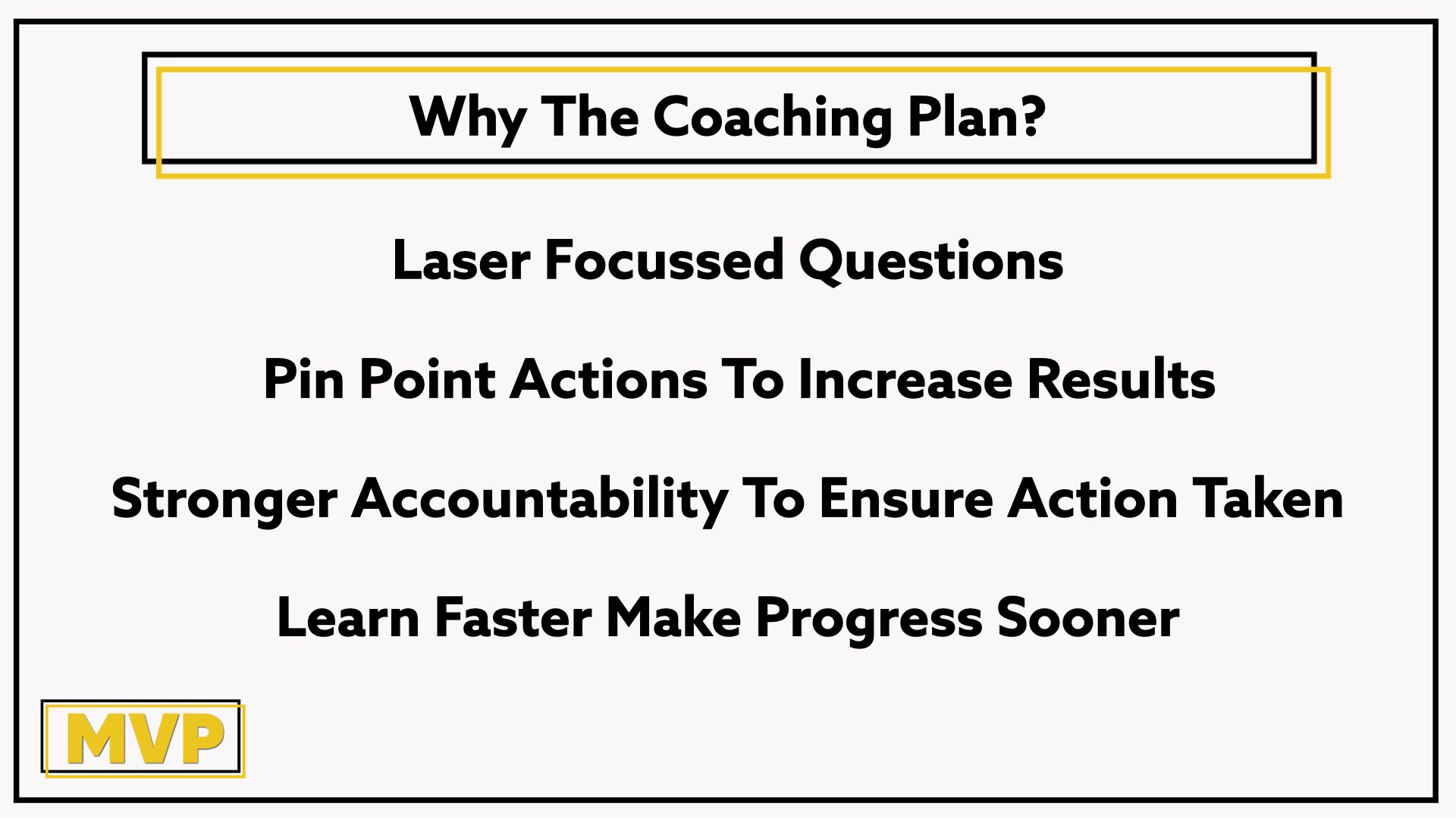 Why The Coaching Plan?

Laser Focussed Questions

Pin Point Actions To Increase Results

Stronger Accountability To Ensure Action Taken

Learn Faster Make Progress Sooner

MVP